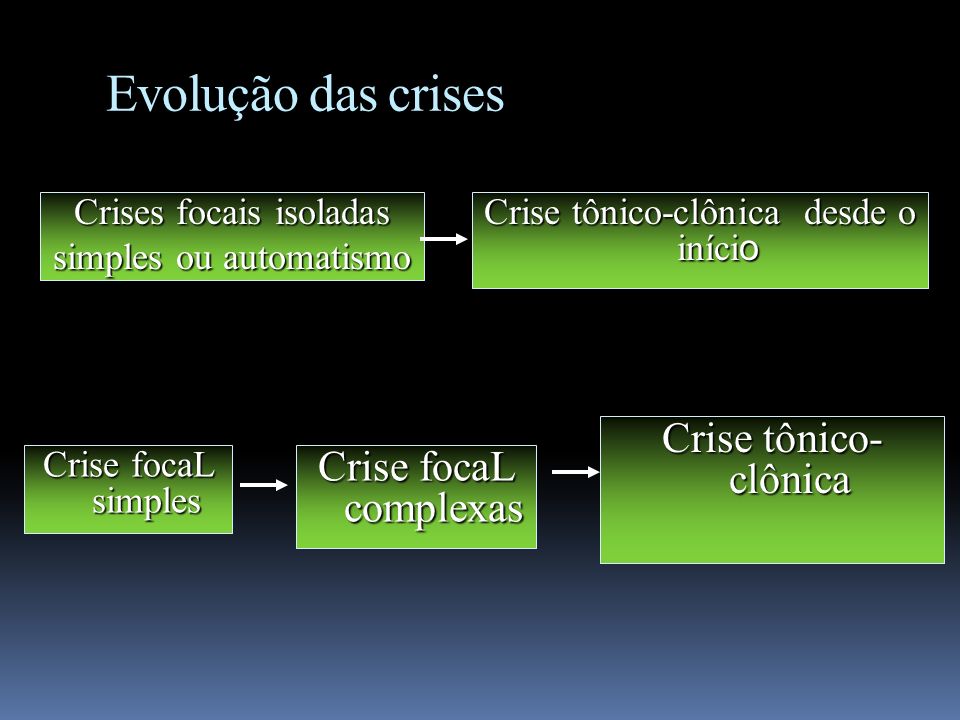 Evolução das crises

Crises focais isoladas simples ou automatismo

Crise tônico-clônica desde o início

Crise focaL simples

Crise focaL complexas

Crise tônico-clônica